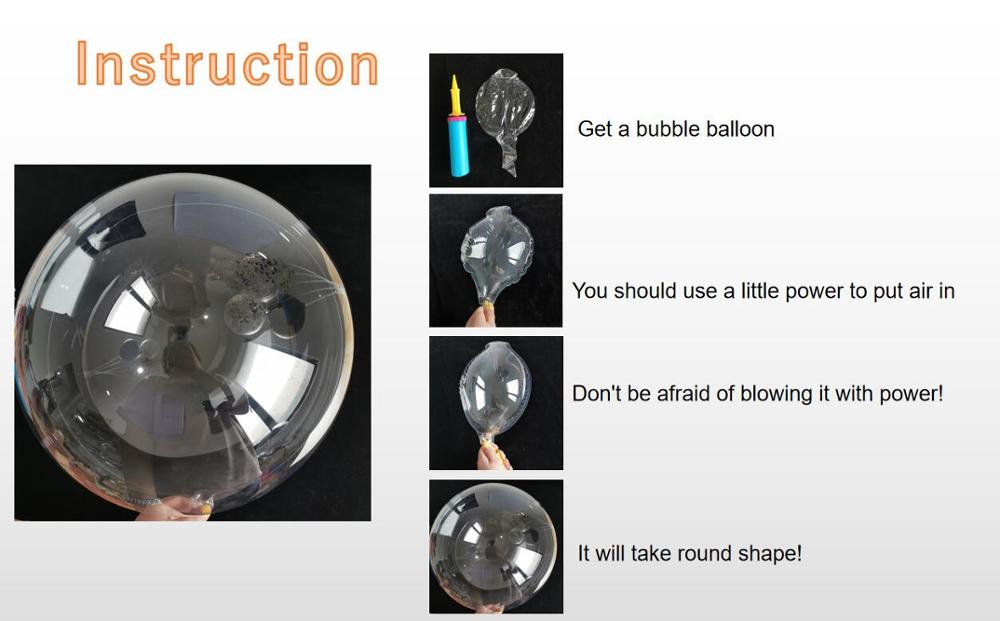 Instruction

Get a bubble balloon

You should use a little power to put air in

Don't be afraid of blowing it with power!

It will take round shape!